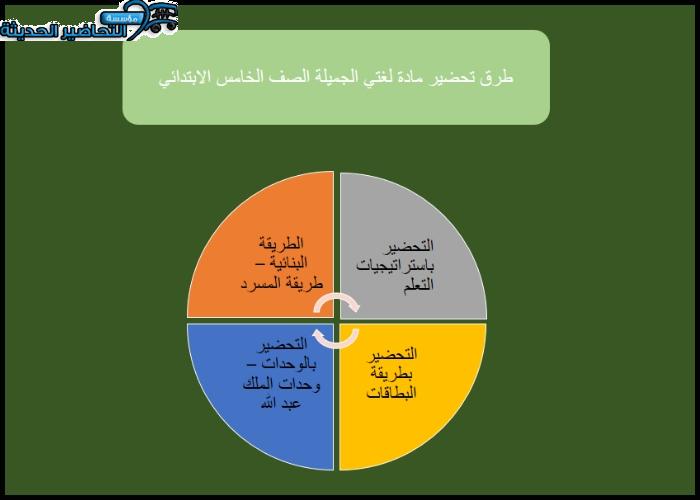 مؤسسة التحاضير الحديثة

طرق تحضير مادة لغتي الجميلة الصف الخامس الابتدائي

التحضير باستراتيجيات التعلم

الطريقة البنائية – طريقة المسرد

التحضير بطريقة البطاقات

التحضير بالوحدات – وحدات الملك عبد الله